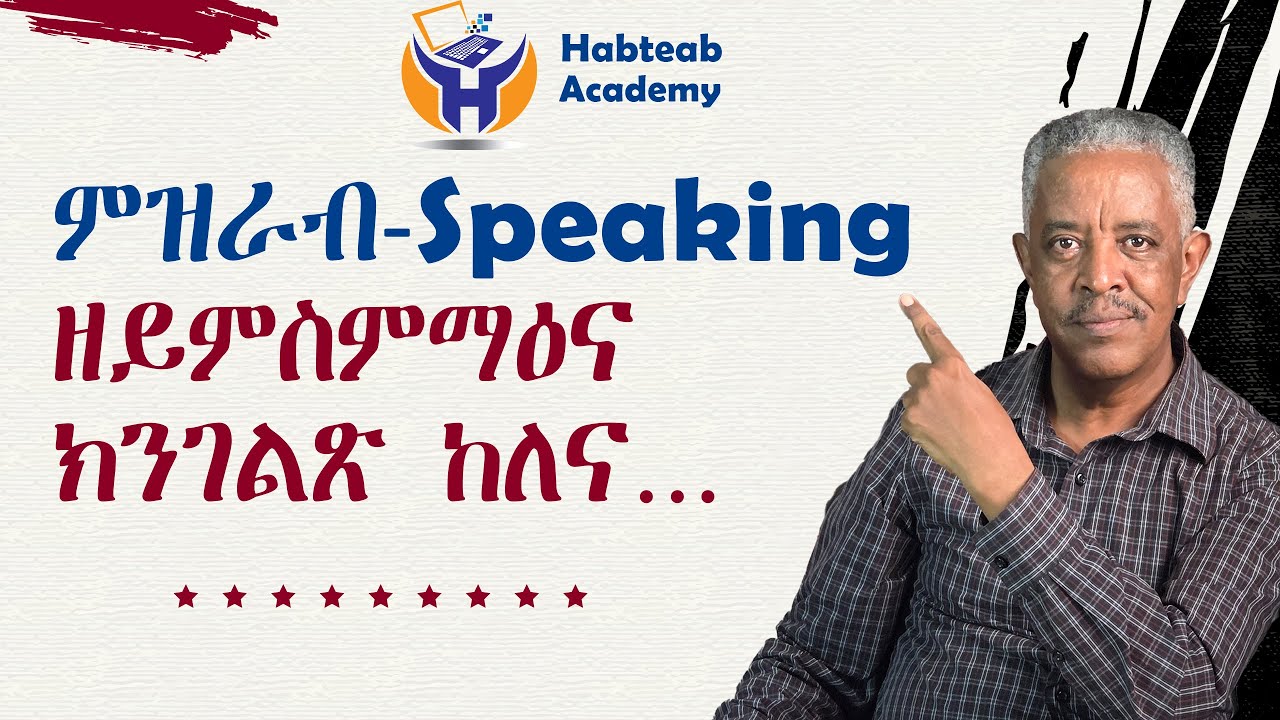 Habteab Academy

ምዝራብ-Speaking
ዘይምስምማዕና
ክንገልጽ ከለና...

★ ★ ★ ★ ★ ★ ★ ★ ★